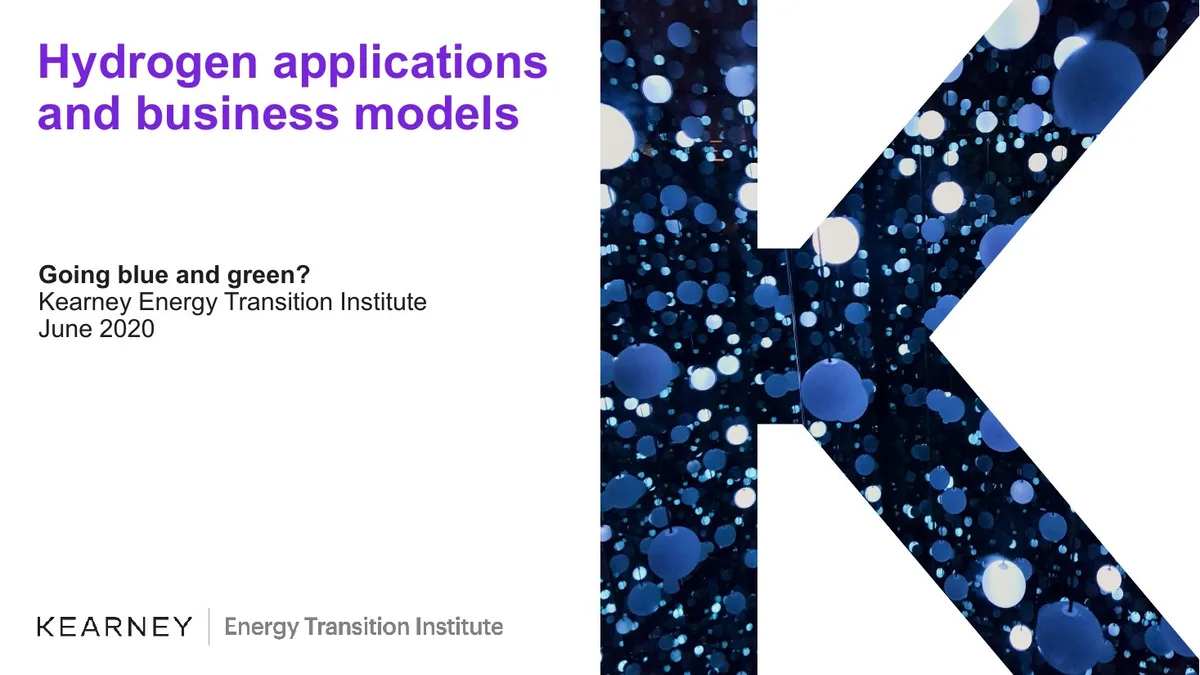 Hydrogen applications and business models

Going blue and green?
Kearney Energy Transition Institute
June 2020

KEARNEY | Energy Transition Institute